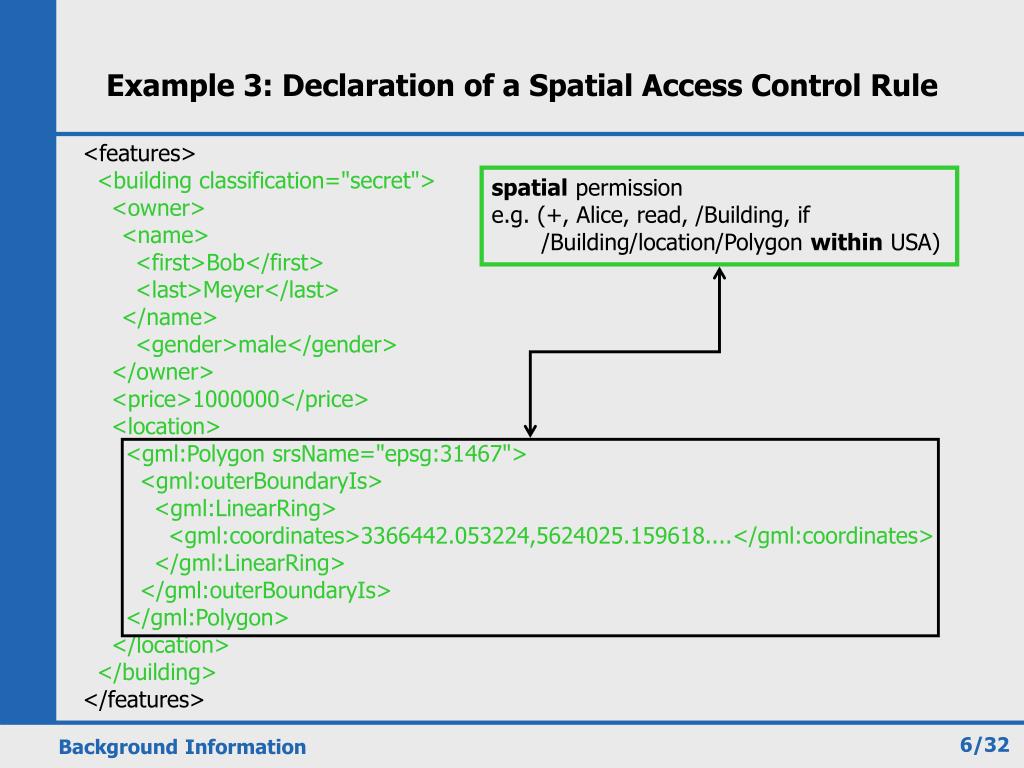 Example 3: Declaration of a Spatial Access Control Rule

<features>
<building classification="secret">
<owner>
<name>
<first>Bob</first>
<last>Meyer</last>
</name>
<gender>male</gender>
</owner>
<price>1000000</price>
<location>
<gml:Polygon srsName="epsg:31467">
<gml:outerBoundaryIs>
<gml:LinearRing>
<gml:coordinates>3366442.053224,5624025.159618....</gml:coordinates>
</gml:LinearRing>
</gml:outerBoundaryIs>
</gml:Polygon>
</location>
</building>
</features>

spatial permission
e.g. (+, Alice, read, /Building, if /Building/location/Polygon within USA)

Background Information

6/32